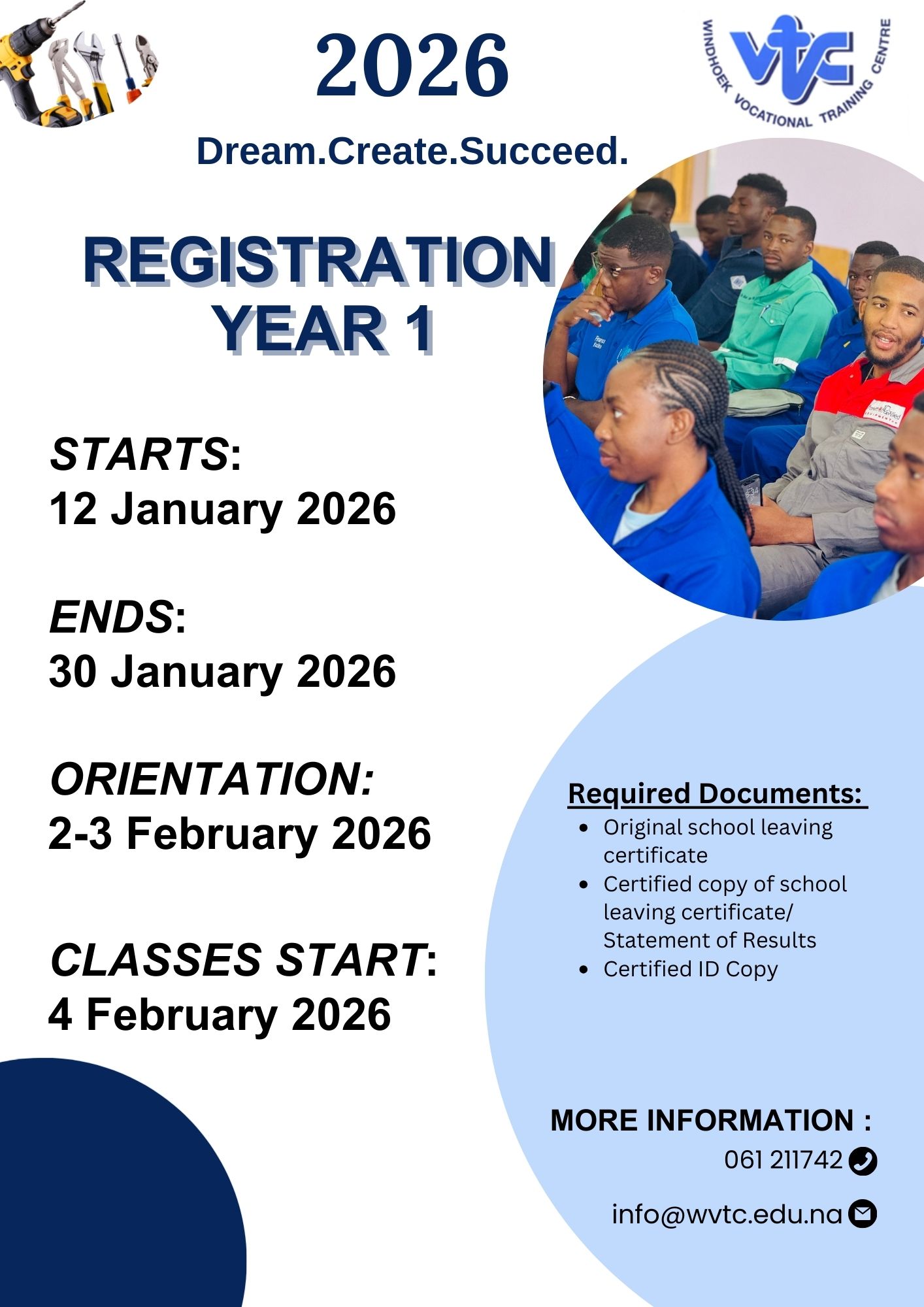 2026

vtc
WINDHOEK VOCATIONAL TRAINING CENTRE

Dream.Create.Succeed.

REGISTRATION
YEAR 1

STARTS:
12 January 2026

ENDS:
30 January 2026

ORIENTATION:
2-3 February 2026

CLASSES START:
4 February 2026

Required Documents:
- Original school leaving certificate
- Certified copy of school leaving certificate/ Statement of Results
- Certified ID Copy

MORE INFORMATION :
061 211742
info@wvtc.edu.na